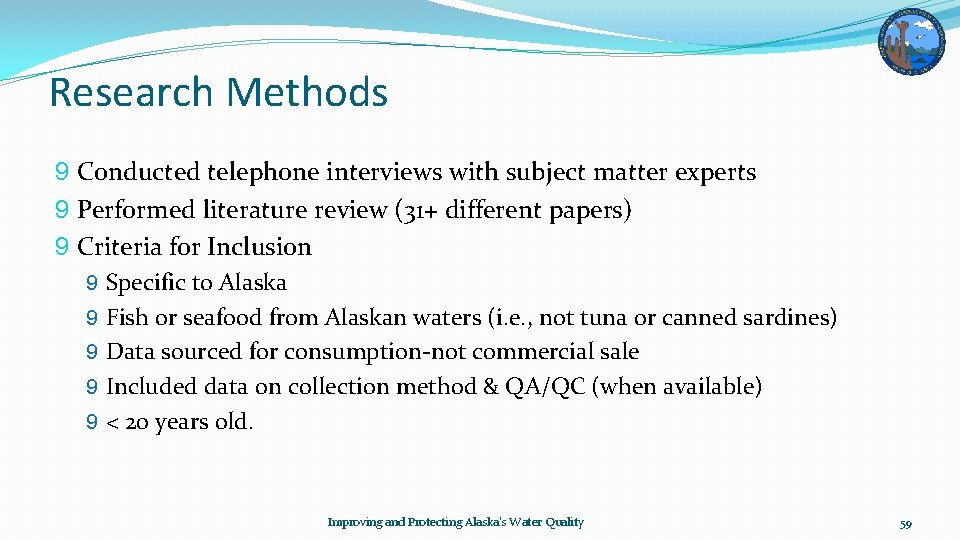 Research Methods

9 Conducted telephone interviews with subject matter experts
9 Performed literature review (31+ different papers)
9 Criteria for Inclusion
9 Specific to Alaska
9 Fish or seafood from Alaskan waters (i.e., not tuna or canned sardines)
9 Data sourced for consumption-not commercial sale
9 Included data on collection method & QA/QC (when available)
9 < 20 years old.

Improving and Protecting Alaska's Water Quality

59